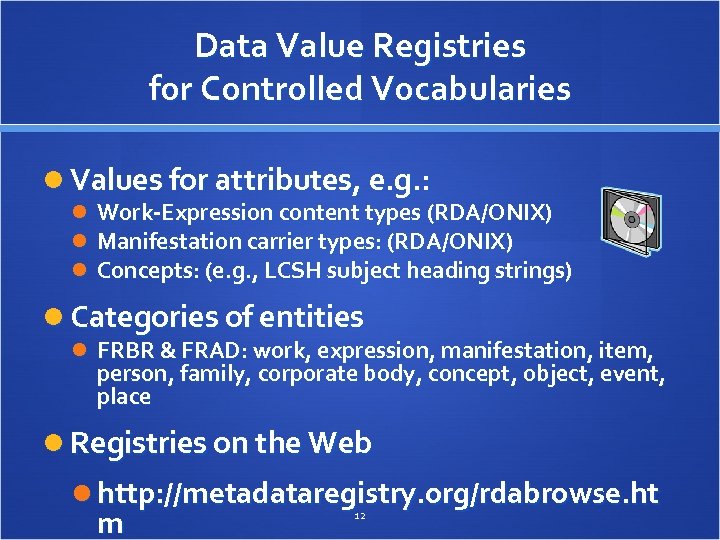 Data Value Registries
for Controlled Vocabularies

Values for attributes, e.g.:
Work-Expression content types (RDA/ONIX)
Manifestation carrier types: (RDA/ONIX)
Concepts: (e.g., LCSH subject heading strings)

Categories of entities
FRBR & FRAD: work, expression, manifestation, item, person, family, corporate body, concept, object, event, place

Registries on the Web
http://metadataregistry.org/rdabrowse.htm

12